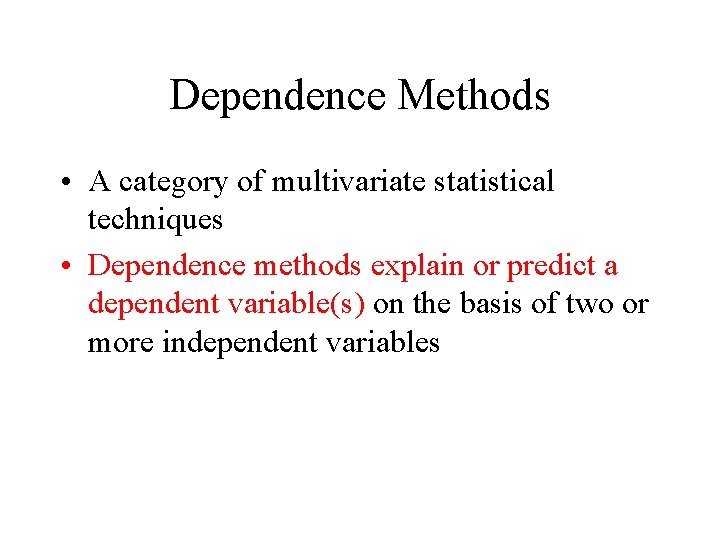 Dependence Methods

• A category of multivariate statistical techniques

• Dependence methods explain or predict a dependent variable(s) on the basis of two or more independent variables